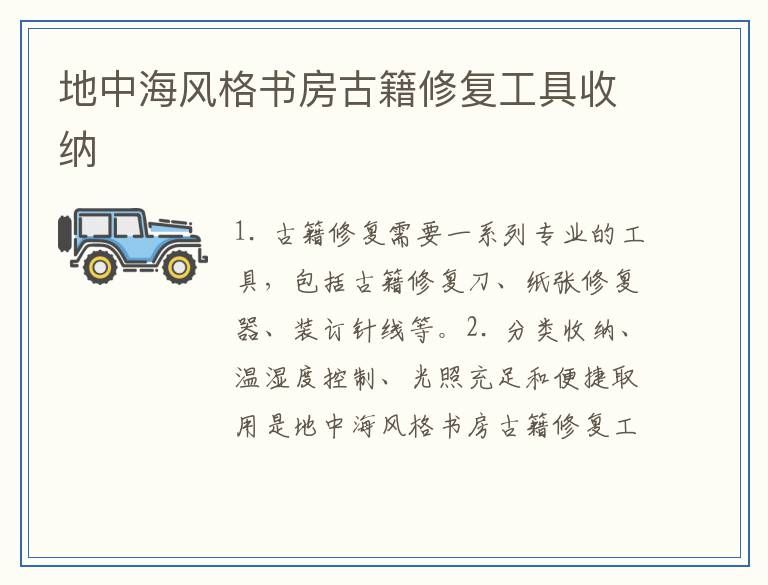 地中海风格书房古籍修复工具收纳

1. 古籍修复需要一系列专业的工具，包括古籍修复刀、纸张修复器、装订针线等。2. 分类收纳、温湿度控制、光照充足和便捷取用是地中海风格书房古籍修复工